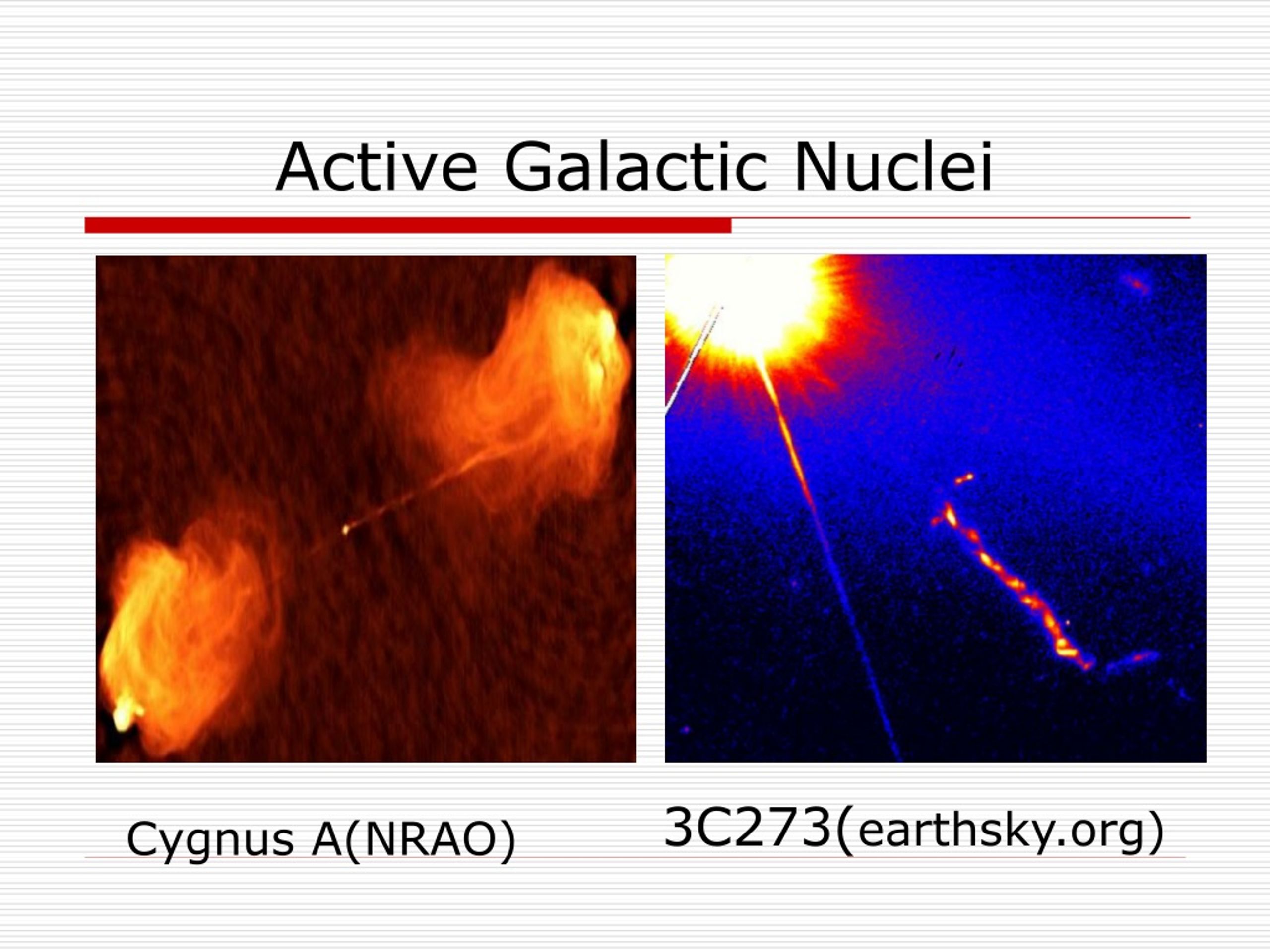 Active Galactic Nuclei

Cygnus A(NRAO)

3C273(earthsky.org)